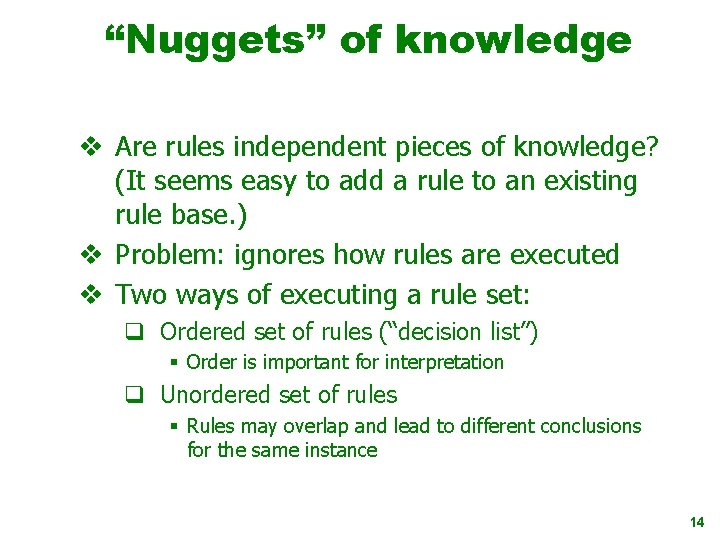 “Nuggets” of knowledge

❖ Are rules independent pieces of knowledge? (It seems easy to add a rule to an existing rule base.)

❖ Problem: ignores how rules are executed

❖ Two ways of executing a rule set:

❑ Ordered set of rules (“decision list”)

▪ Order is important for interpretation

❑ Unordered set of rules

▪ Rules may overlap and lead to different conclusions for the same instance

14